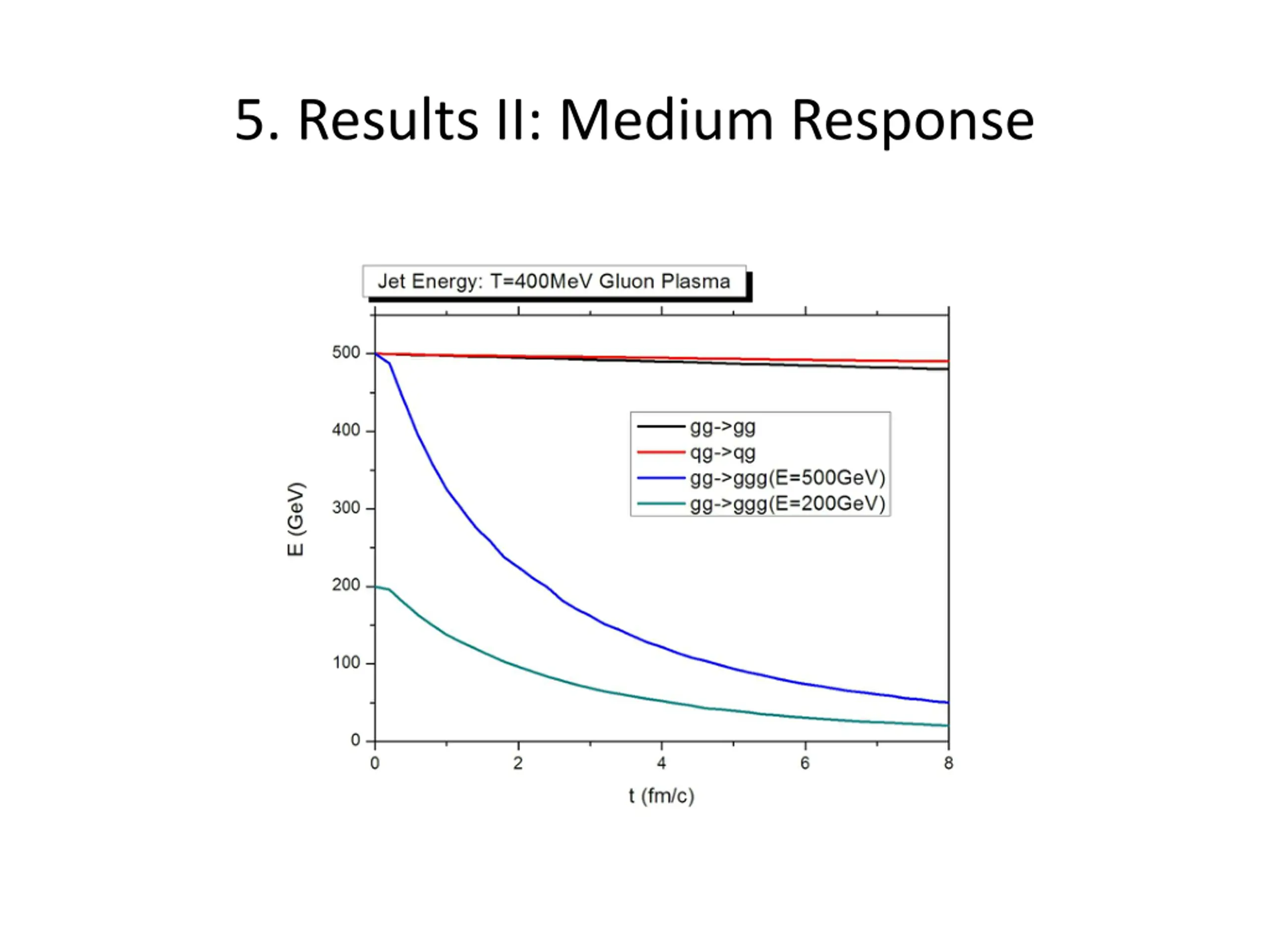 5. Results II: Medium Response

Jet Energy: T=400MeV Gluon Plasma

500
400
300
200
100
0

E (GeV)

gg->gg
qg->qg
gg->ggg(E=500GeV)
gg->ggg(E=200GeV)

0
2
4
6
8

t (fm/c)